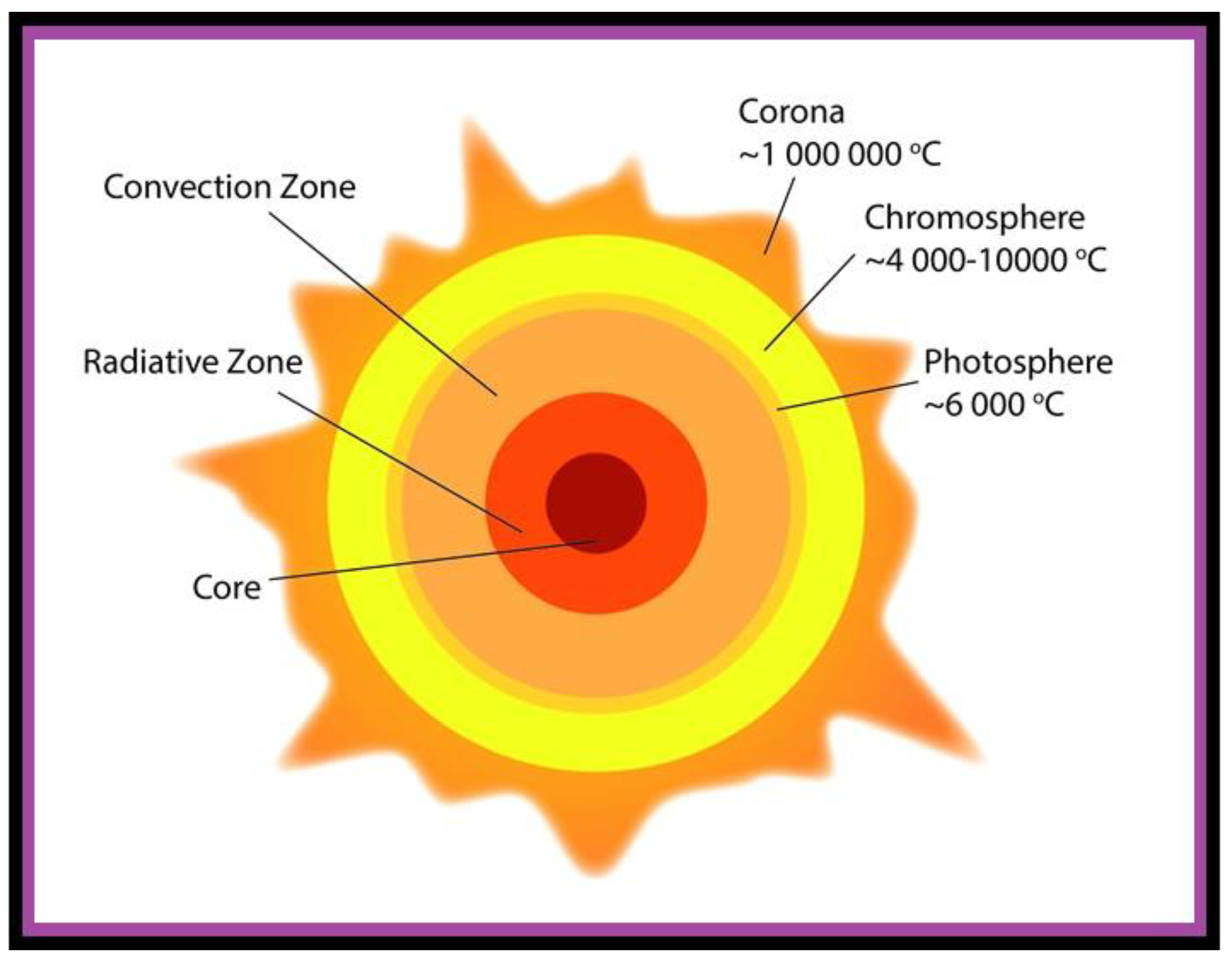 Corona
~1 000 000 °C

Convection Zone

Chromosphere
~4 000-10000 °C

Radiative Zone

Photosphere
~6 000 °C

Core